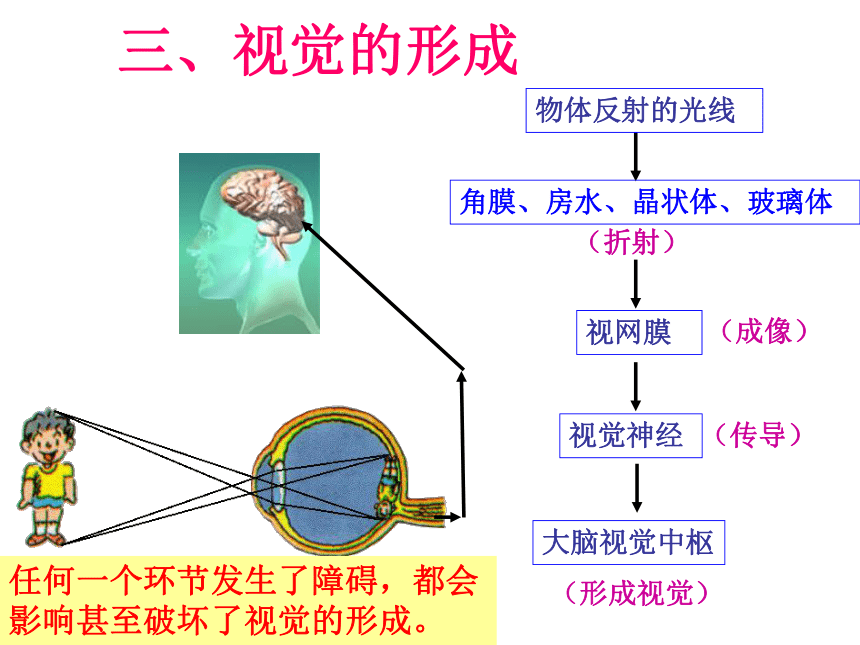 三、视觉的形成

物体反射的光线

角膜、房水、晶状体、玻璃体

（折射）

视网膜 （成像）

视觉神经 （传导）

大脑视觉中枢

（形成视觉）

任何一个环节发生了障碍，都会影响甚至破坏了视觉的形成。